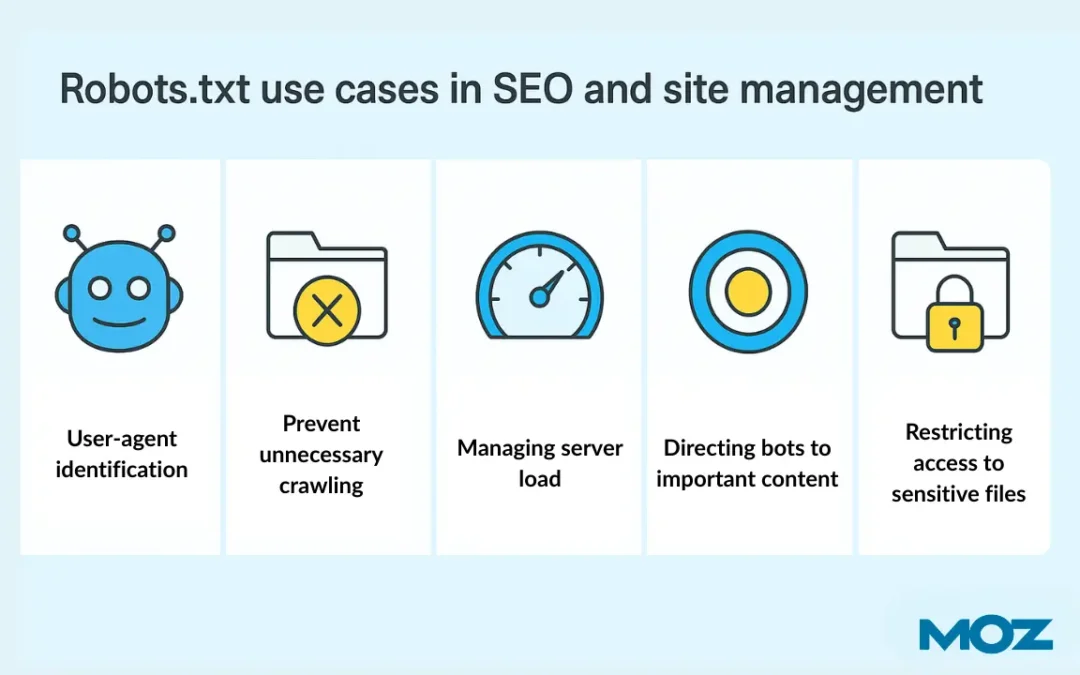 Robots.txt use cases in SEO and site management

User-agent identification

Prevent unnecessary crawling

Managing server load

Directing bots to important content

Restricting access to sensitive files

MOZ